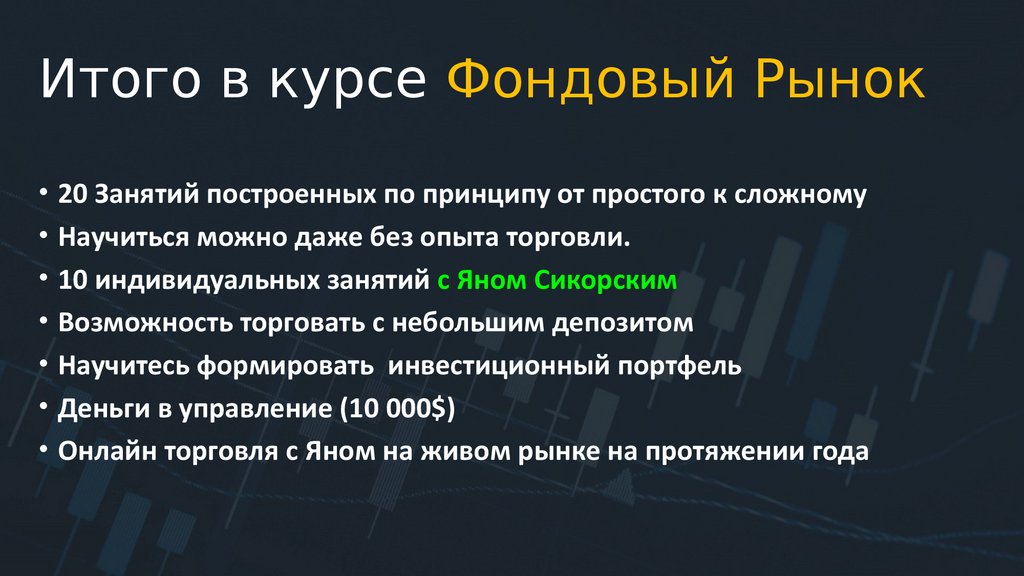 Итого в курсе Фондовый Рынок

• 20 Занятий построенных по принципу от простого к сложному
• Научиться можно даже без опыта торговли.
• 10 индивидуальных занятий с Яном Сикорским
• Возможность торговать с небольшим депозитом
• Научитесь формировать  инвестиционный портфель
• Деньги в управление (10 000$)
• Онлайн торговля с Яном на живом рынке на протяжении года